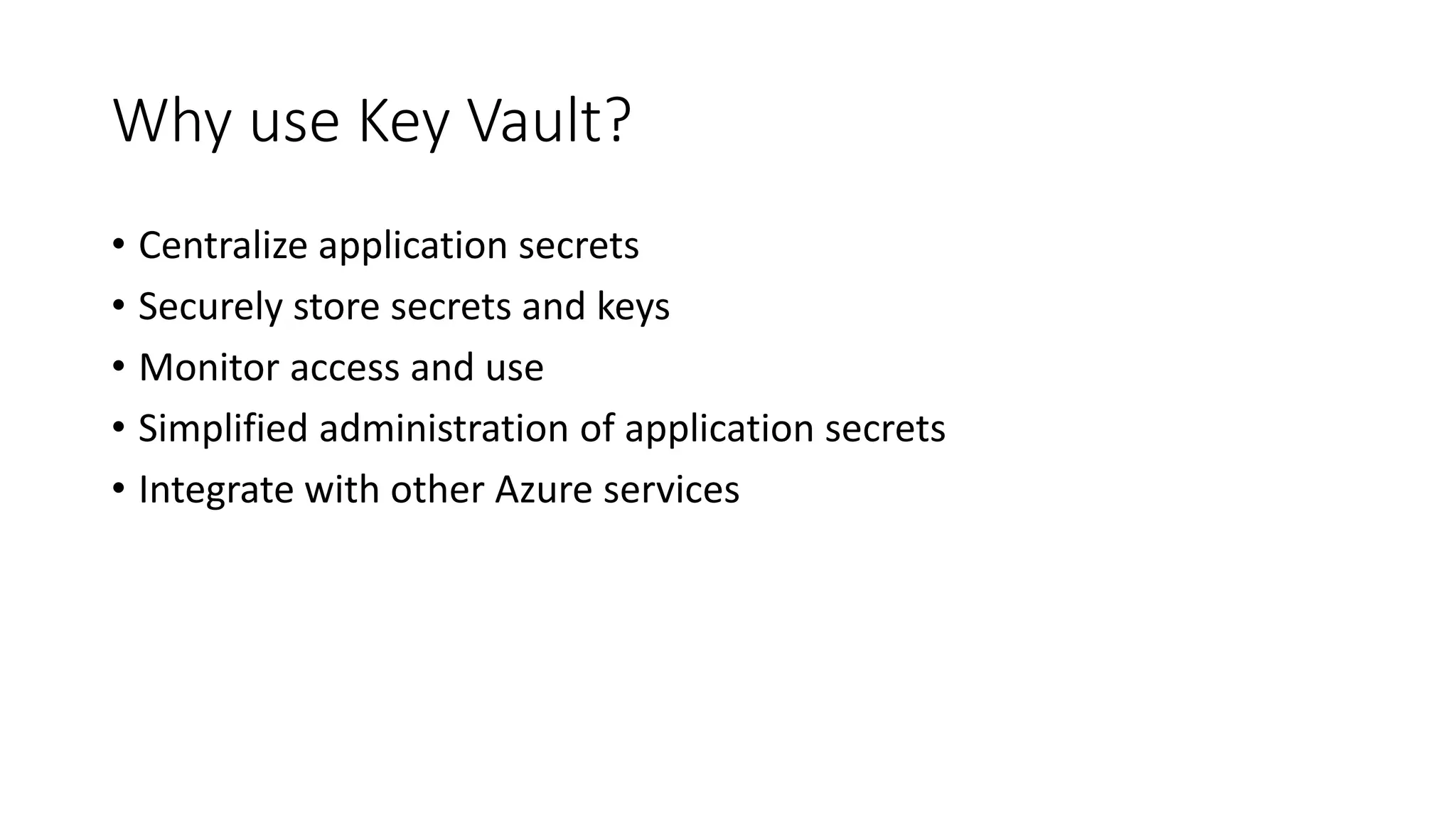 Why use Key Vault?

• Centralize application secrets
• Securely store secrets and keys
• Monitor access and use
• Simplified administration of application secrets
• Integrate with other Azure services